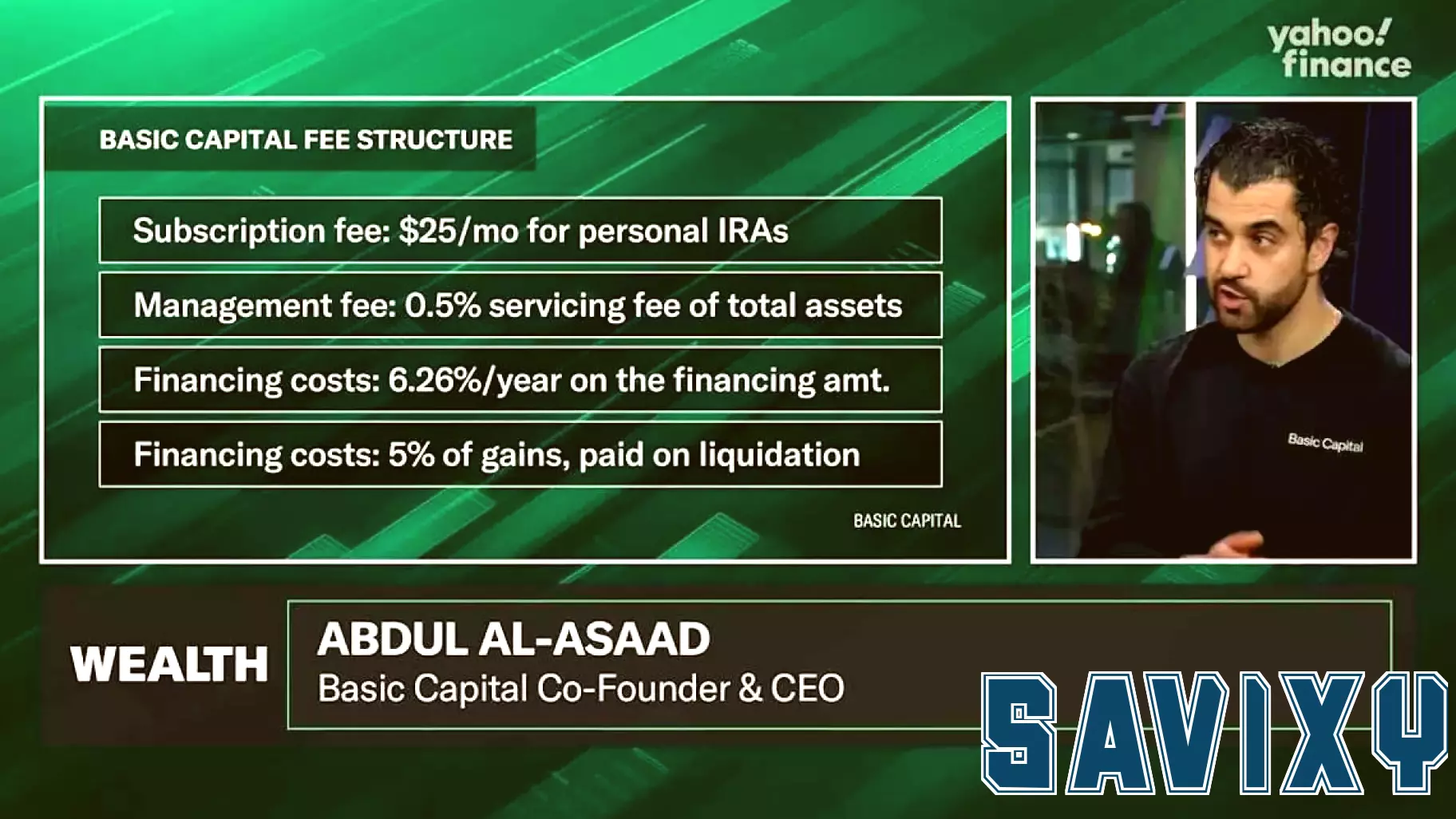 yahoo! finance

BASIC CAPITAL FEE STRUCTURE

Subscription fee: $25/mo for personal IRAs

Management fee: 0.5% servicing fee of total assets

Financing costs: 6.26%/year on the financing amt.

Financing costs: 5% of gains, paid on liquidation

BASIC CAPITAL

Basic Capital

WEALTH

ABDUL AL-ASAAD
Basic Capital Co-Founder & CEO

SAVIX4